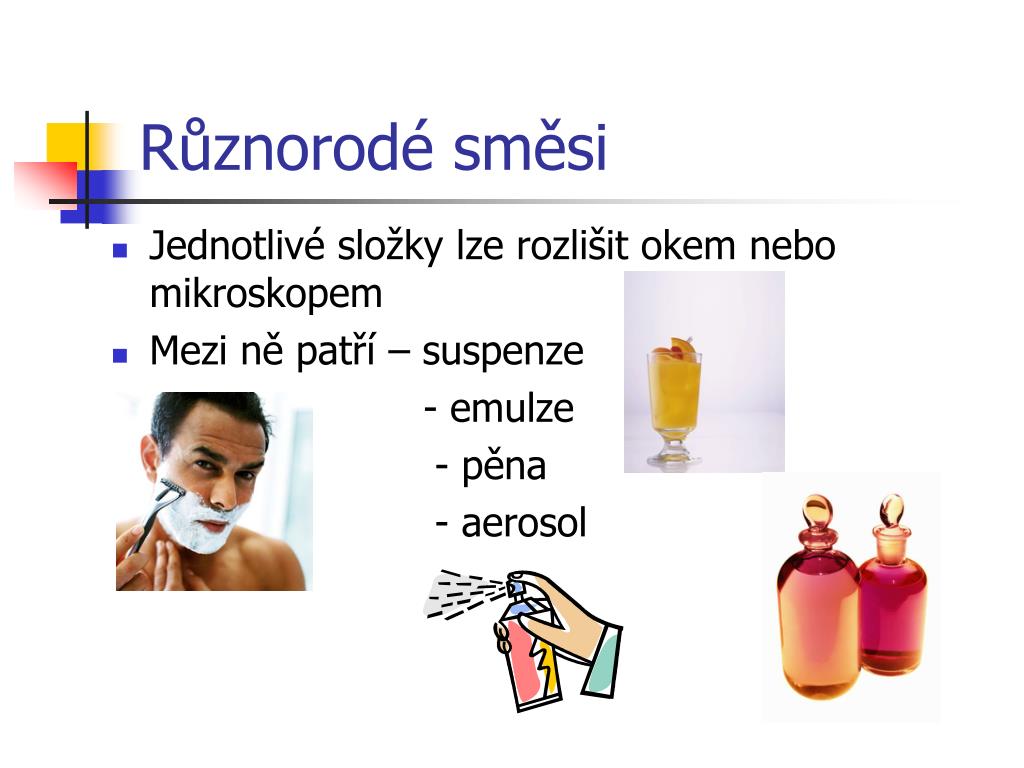 Různorodé směsi

Jednotlivé složky lze rozlišit okem nebo mikroskopem

Mezi ně patří – suspenze

- emulze

- pěna

- aerosol